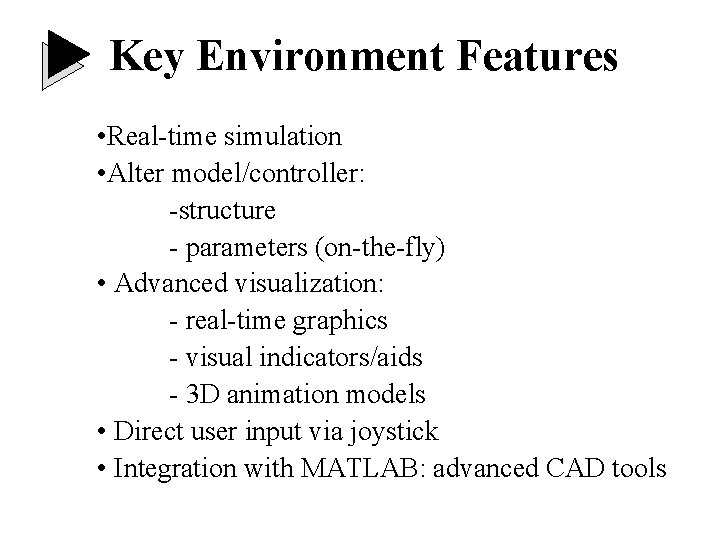 Key Environment Features

•Real-time simulation
•Alter model/controller:
-structure
- parameters (on-the-fly)
• Advanced visualization:
- real-time graphics
- visual indicators/aids
- 3D animation models
• Direct user input via joystick
• Integration with MATLAB: advanced CAD tools